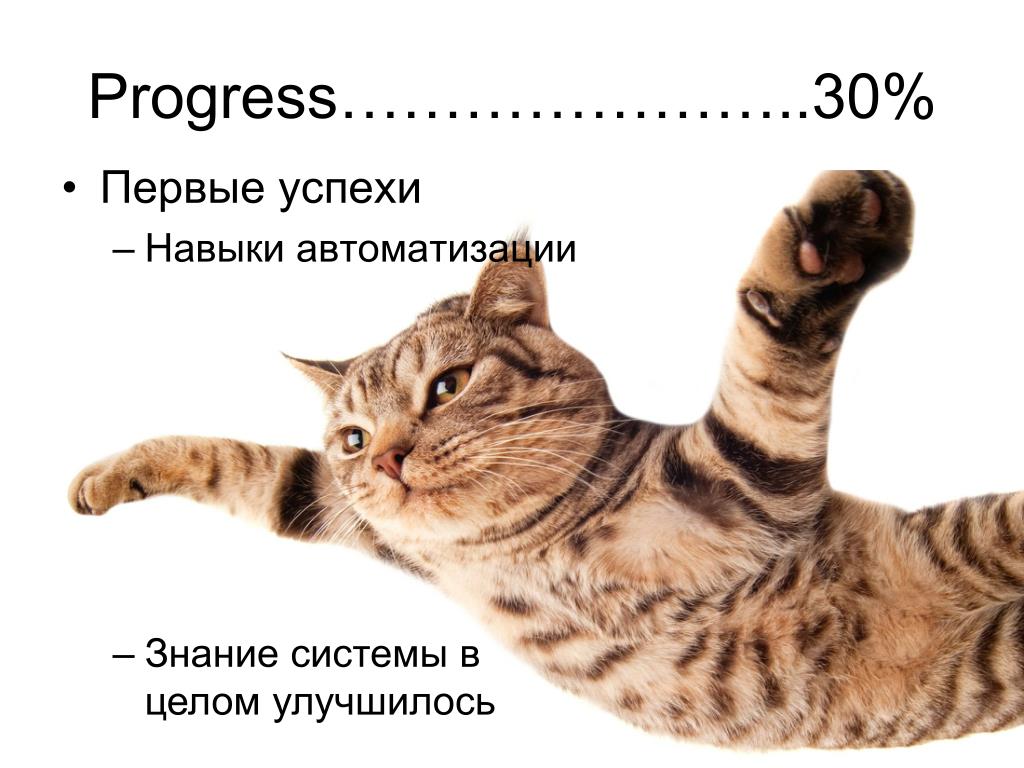 Progress…………………..30%

• Первые успехи

– Навыки автоматизации

– Знание системы в целом улучшилось